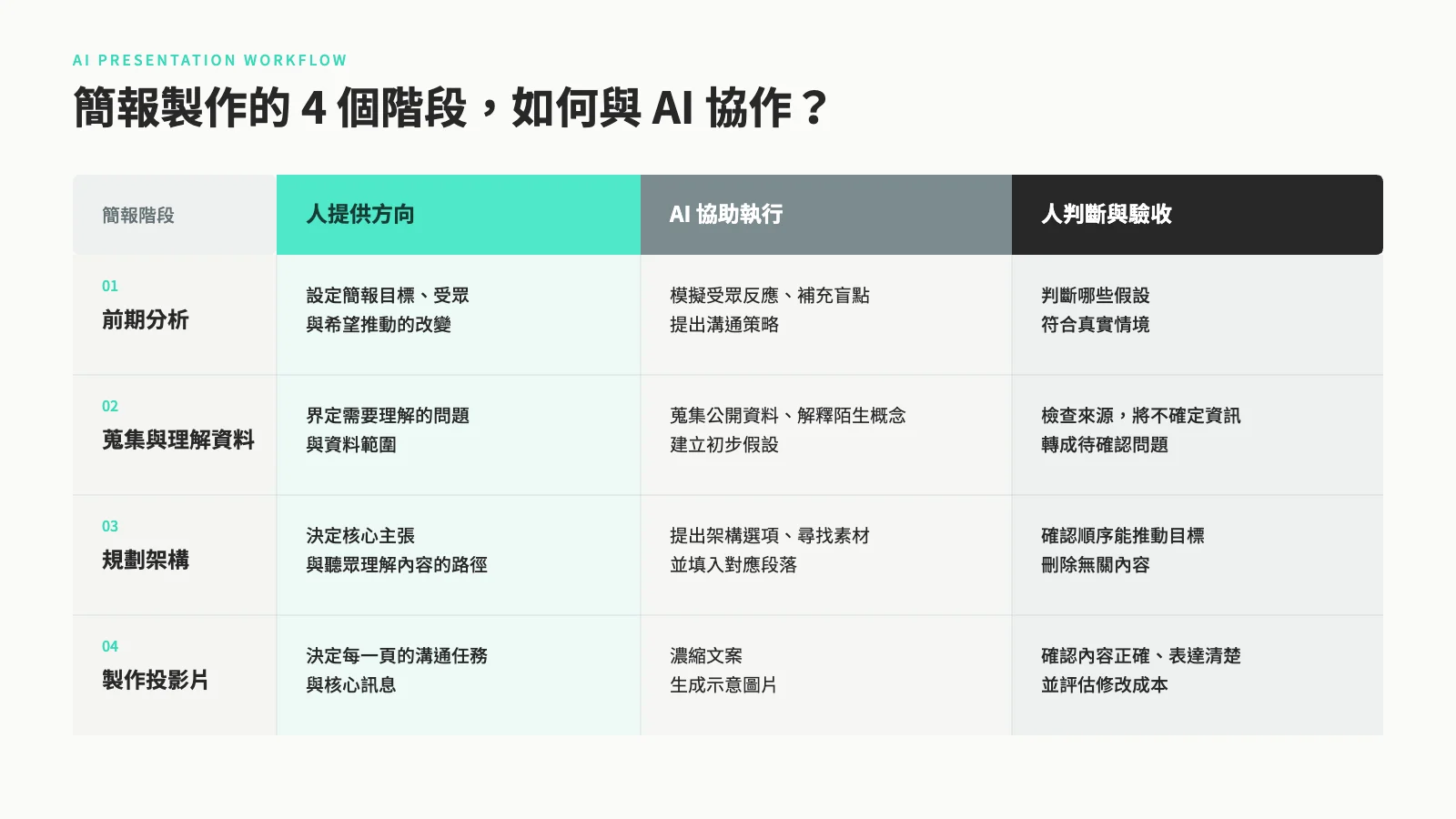 AI PRESENTATION WORKFLOW

簡報製作的 4 個階段，如何與 AI 協作？

| 簡報階段 | 人提供方向 | AI 協助執行 | 人判斷與驗收 |
|---|---|---|---|
| 01 前期分析 | 設定簡報目標、受眾 與希望推動的改變 | 模擬受眾反應、補充盲點 提出溝通策略 | 判斷哪些假設 符合真實情境 |
| 02 蒐集與理解資料 | 界定需要理解的問題 與資料範圍 | 蒐集公開資料、解釋陌生概念 建立初步假設 | 檢查來源，將不確定資訊 轉成待確認問題 |
| 03 規劃架構 | 決定核心主張 與聽眾理解內容的路徑 | 提出架構選項、尋找素材 並填入對應段落 | 確認順序能推動目標 刪除無關內容 |
| 04 製作投影片 | 決定每一頁的溝通任務 與核心訊息 | 濃縮文案 生成示意圖片 | 確認內容正確、表達清楚 並評估修改成本 |